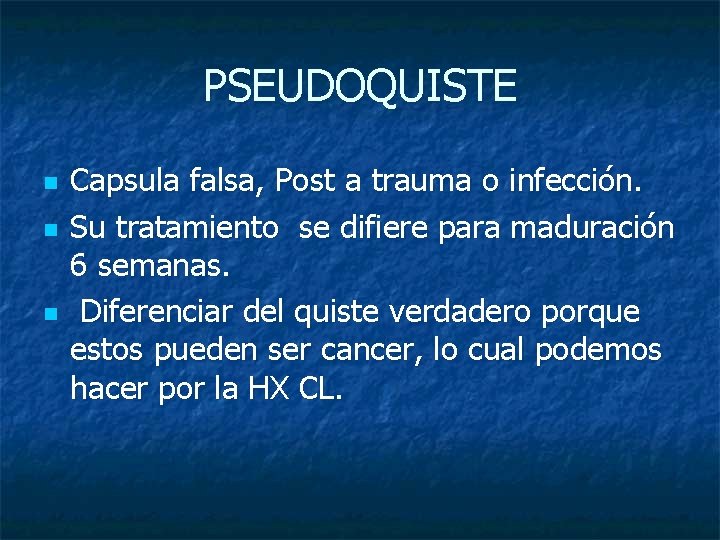 PSEUDOQUISTE

- Capsula falsa, Post a trauma o infección.
- Su tratamiento  se difiere para maduración 6 semanas.
-  Diferenciar del quiste verdadero porque estos pueden ser cancer, lo cual podemos hacer por la HX CL.